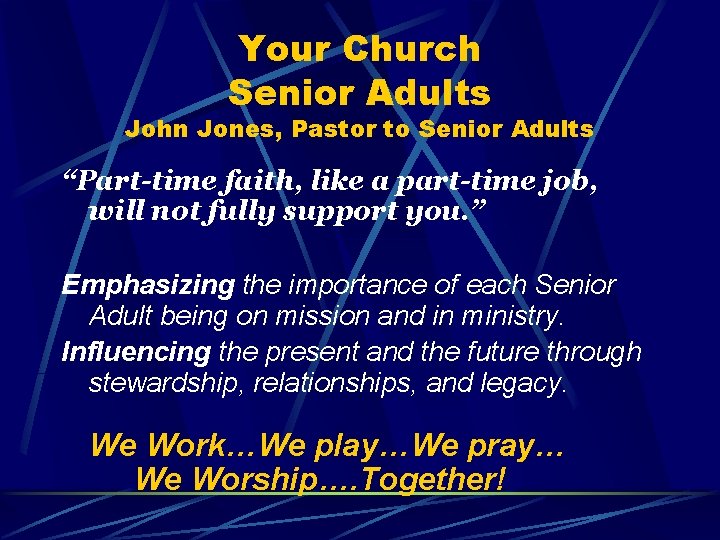 Your Church
Senior Adults
John Jones, Pastor to Senior Adults

“Part-time faith, like a part-time job, will not fully support you.”

Emphasizing the importance of each Senior Adult being on mission and in ministry.

Influencing the present and the future through stewardship, relationships, and legacy.

We Work…We play…We pray…
We Worship….Together!